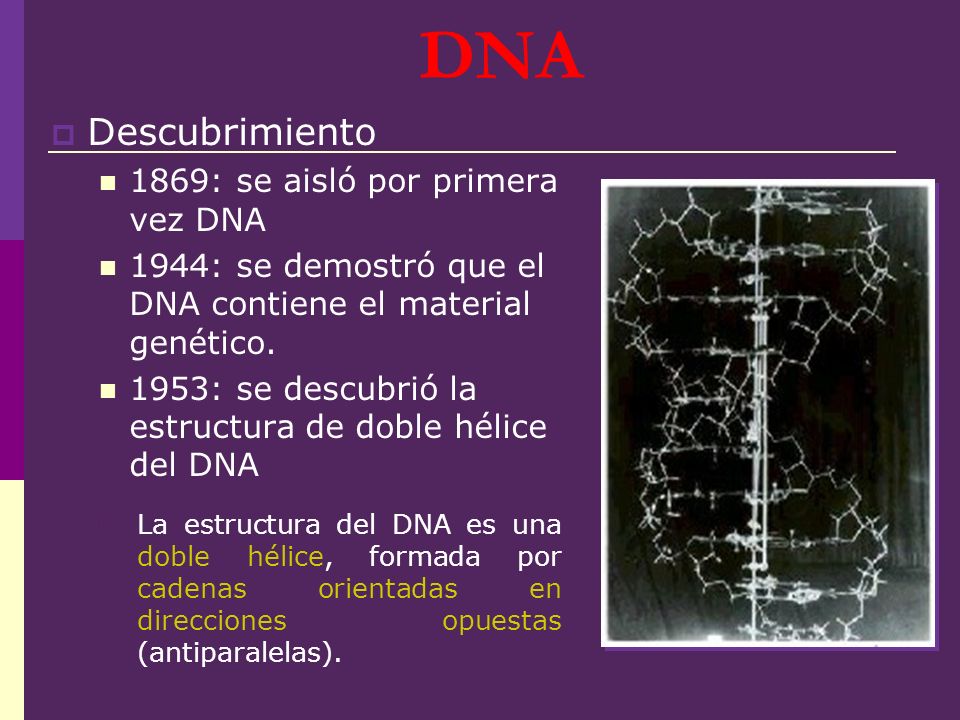 DNA

Descubrimiento

1869: se aisló por primera vez DNA

1944: se demostró que el DNA contiene el material genético.

1953: se descubrió la estructura de doble hélice del DNA

La estructura del DNA es una doble hélice, formada por cadenas orientadas en direcciones opuestas (antiparalelas).